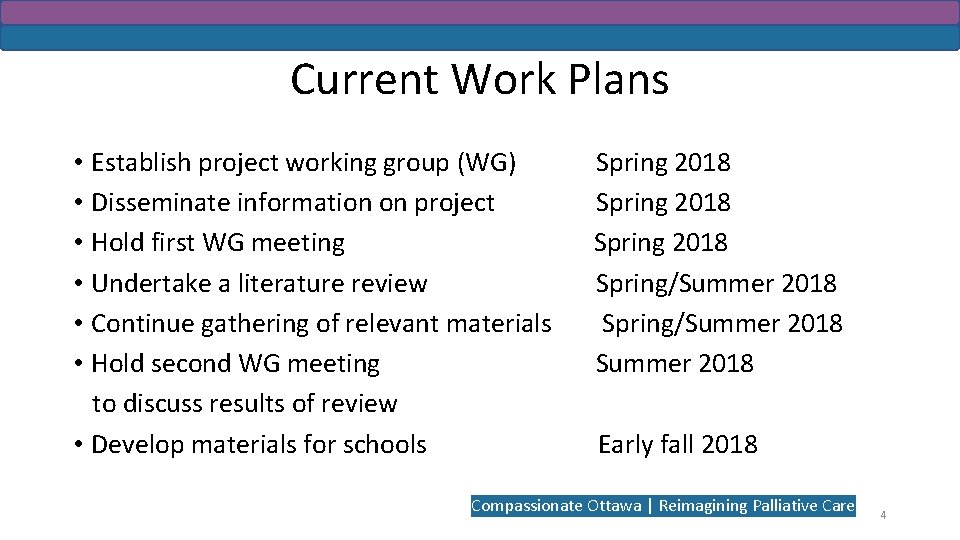 Current Work Plans

• Establish project working group (WG) Spring 2018
• Disseminate information on project Spring 2018
• Hold first WG meeting Spring 2018
• Undertake a literature review Spring/Summer 2018
• Continue gathering of relevant materials Spring/Summer 2018
• Hold second WG meeting to discuss results of review Summer 2018
• Develop materials for schools Early fall 2018

Compassionate Ottawa | Reimagining Palliative Care

4